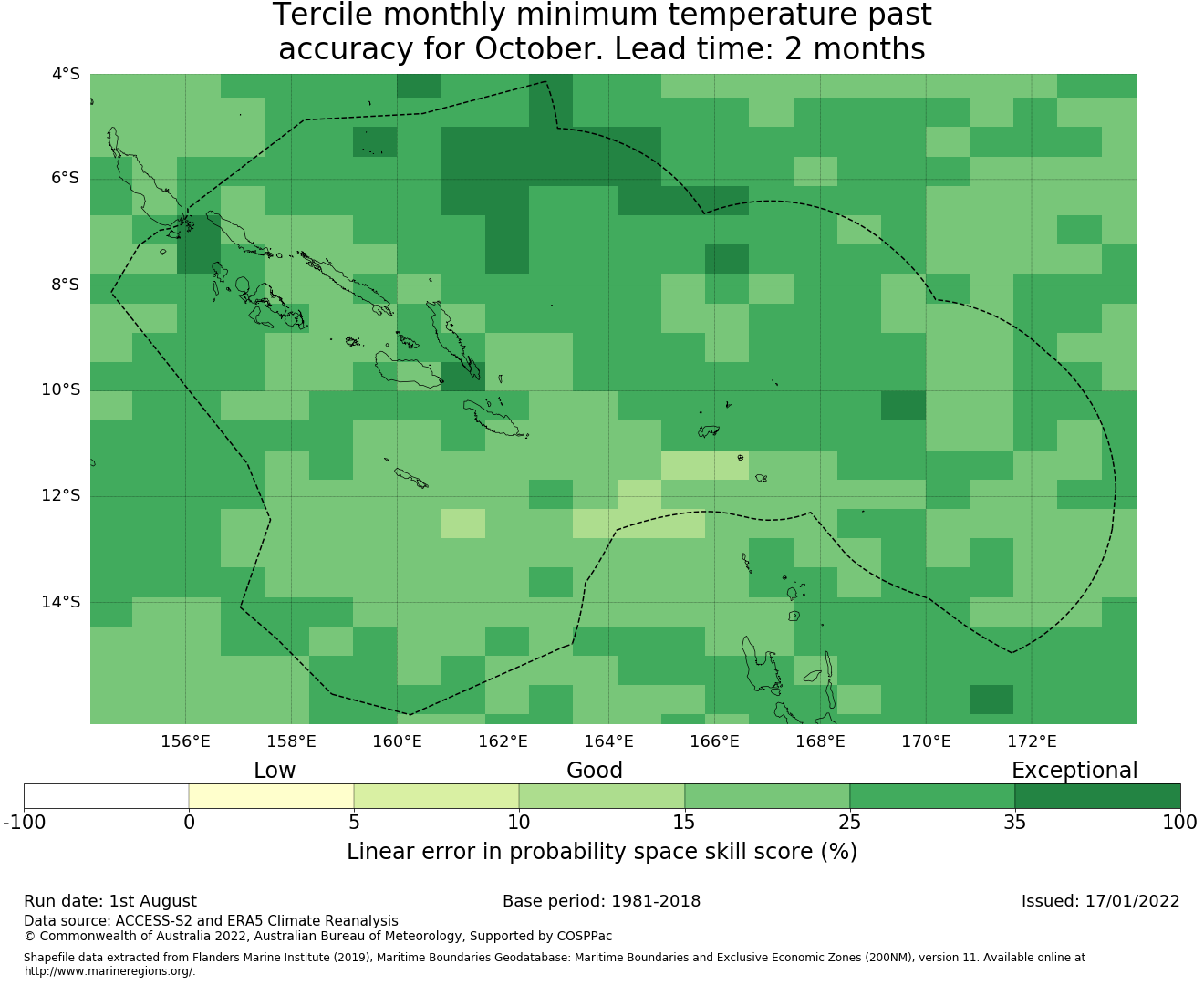 Tercile monthly minimum temperature past accuracy for October. Lead time: 2 months

4°S
6°S
8°S
10°S
12°S
14°S

156°E 158°E 160°E 162°E 164°E 166°E 168°E 170°E 172°E

Low Good Exceptional

-100 0 5 10 15 25 35 100

Linear error in probability space skill score (%)

Run date: 1st August
Base period: 1981-2018
Issued: 17/01/2022
Data source: ACCESS-S2 and ERA5 Climate Reanalysis
© Commonwealth of Australia 2022, Australian Bureau of Meteorology, Supported by COSPPac

Shapefile data extracted from Flanders Marine Institute (2019), Maritime Boundaries Geodatabase: Maritime Boundaries and Exclusive Economic Zones (200NM), version 11. Available online at http://www.marineregions.org/.